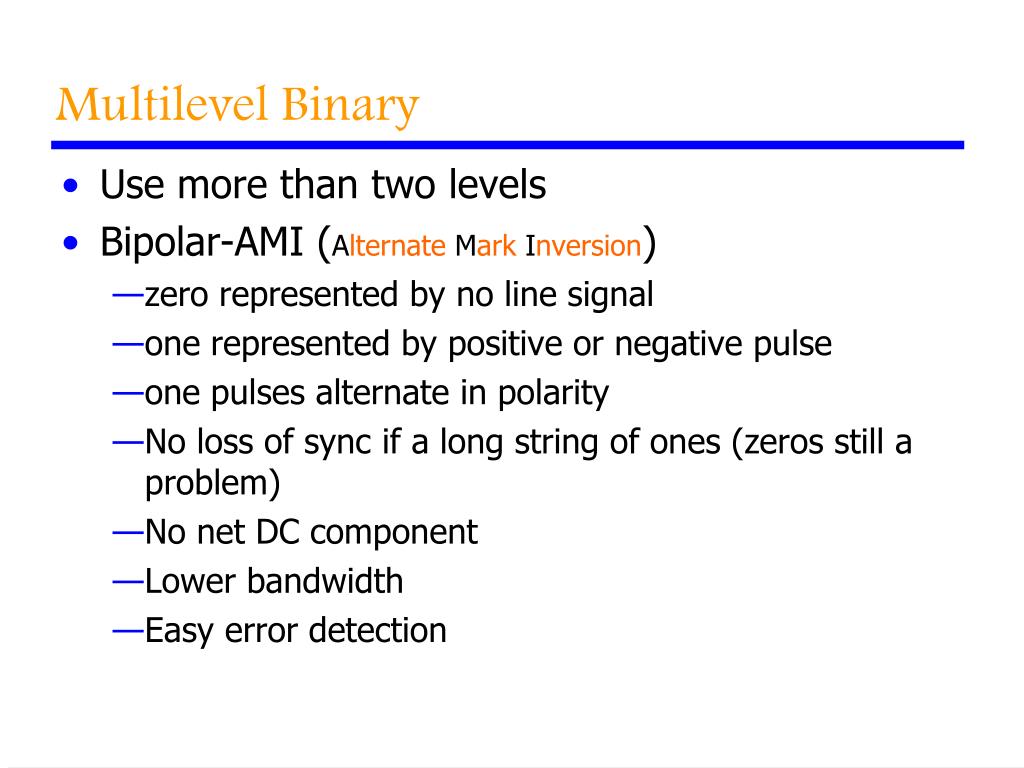 Multilevel Binary

• Use more than two levels
• Bipolar-AMI (Alternate Mark Inversion)
—zero represented by no line signal
—one represented by positive or negative pulse
—one pulses alternate in polarity
—No loss of sync if a long string of ones (zeros still a problem)
—No net DC component
—Lower bandwidth
—Easy error detection